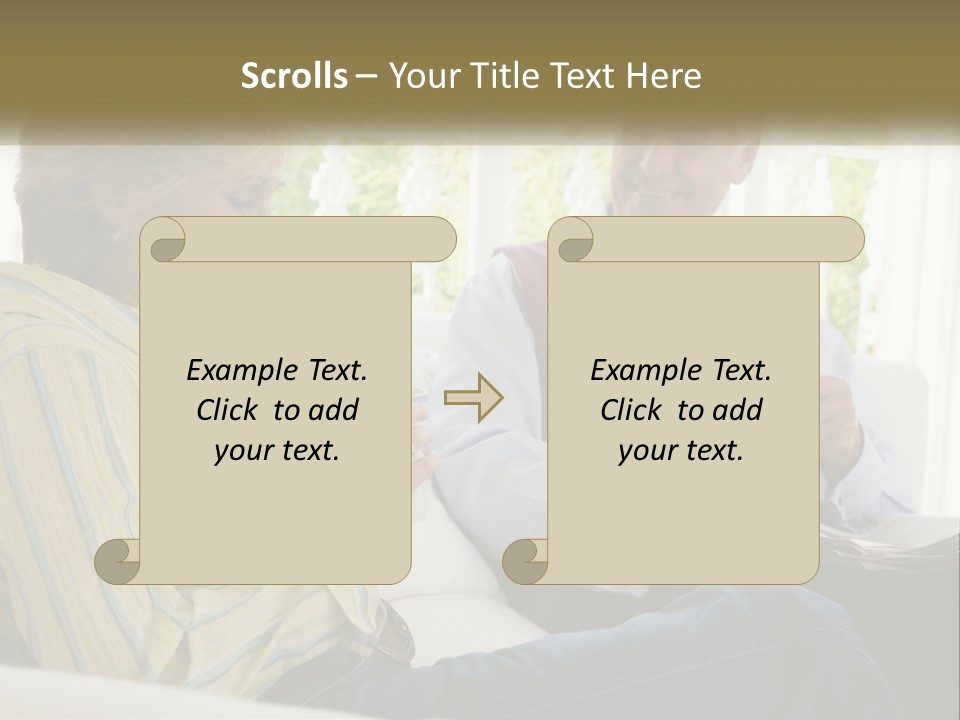 Scrolls – Your Title Text Here

Example Text. Click to add your text.

Example Text. Click to add your text.